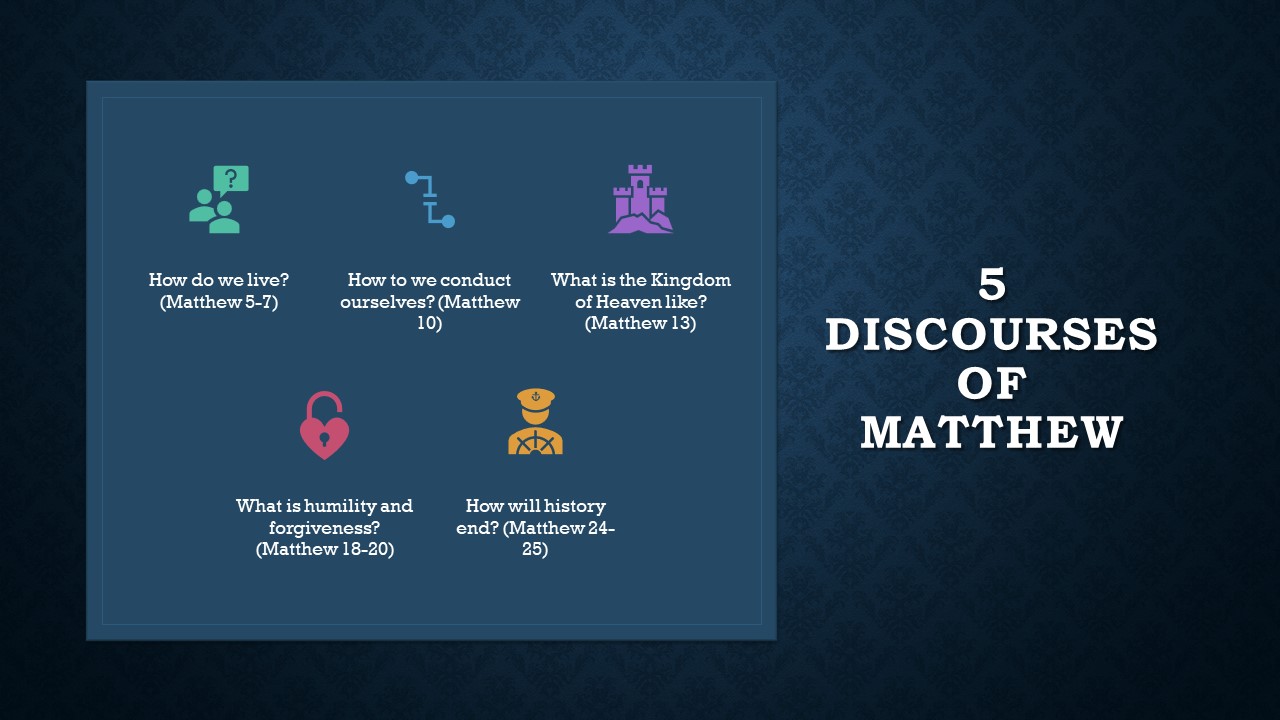 How do we live? (Matthew 5-7)

How to we conduct ourselves? (Matthew 10)

What is the Kingdom of Heaven like? (Matthew 13)

What is humility and forgiveness? (Matthew 18-20)

How will history end? (Matthew 24-25)

5 DISCOURSES OF MATTHEW